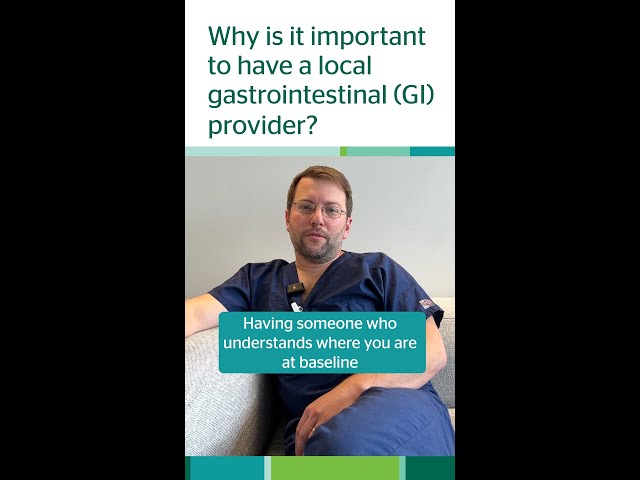 Why is it important to have a local gastrointestinal (GI) provider?

Having someone who understands where you are at baseline